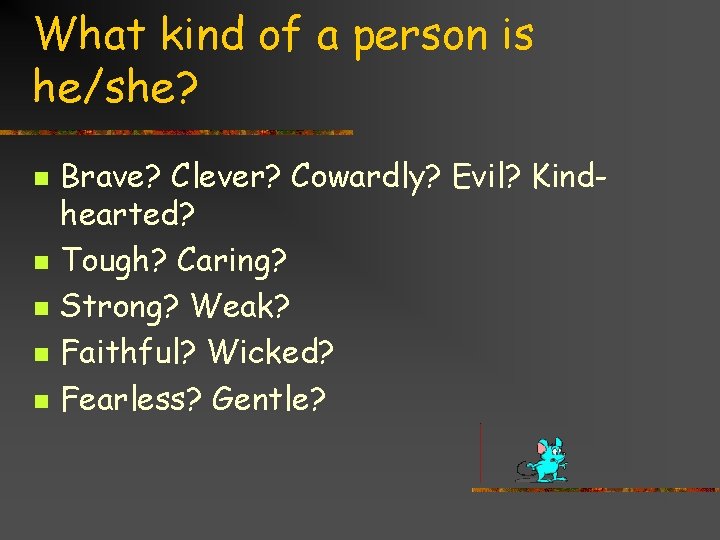 What kind of a person is he/she?

- Brave? Clever? Cowardly? Evil? Kind-hearted?
- Tough? Caring?
- Strong? Weak?
- Faithful? Wicked?
- Fearless? Gentle?